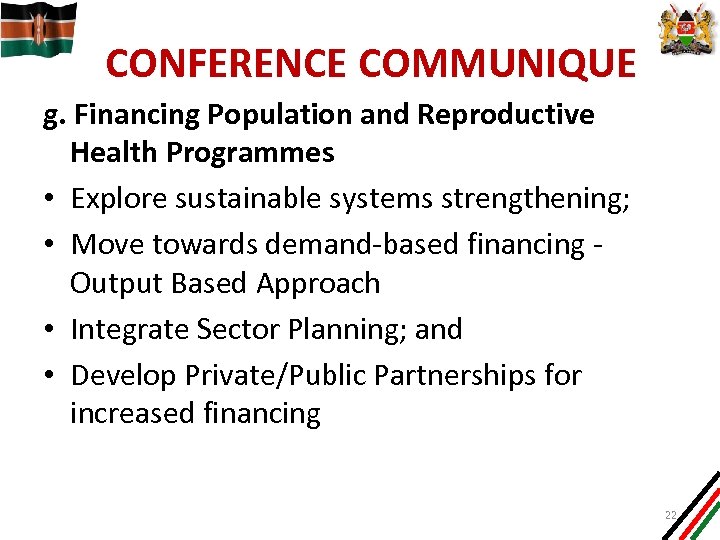 CONFERENCE COMMUNIQUE

g. Financing Population and Reproductive Health Programmes

• Explore sustainable systems strengthening;
• Move towards demand-based financing - Output Based Approach
• Integrate Sector Planning; and
• Develop Private/Public Partnerships for increased financing

22